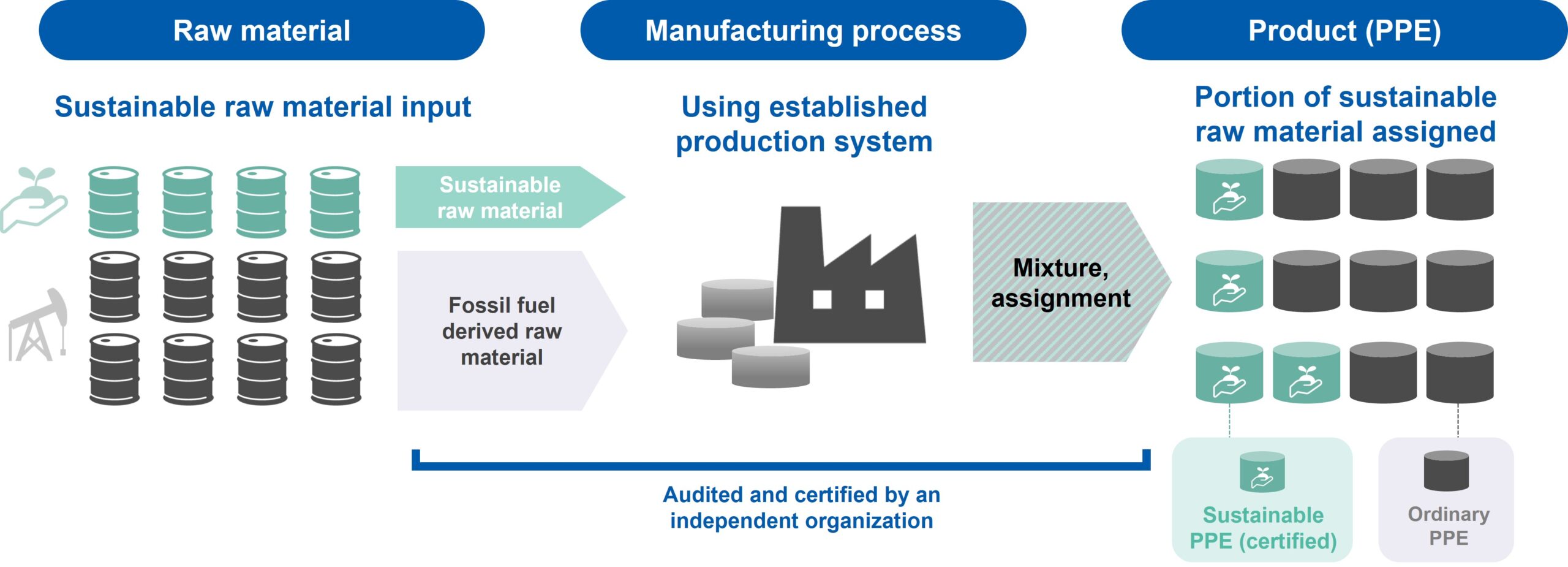 Raw material

Manufacturing process

Product (PPE)

Sustainable raw material input

Using established production system

Portion of sustainable raw material assigned

Sustainable raw material

Fossil fuel derived raw material

Mixture, assignment

Audited and certified by an independent organization

Sustainable PPE (certified)

Ordinary PPE